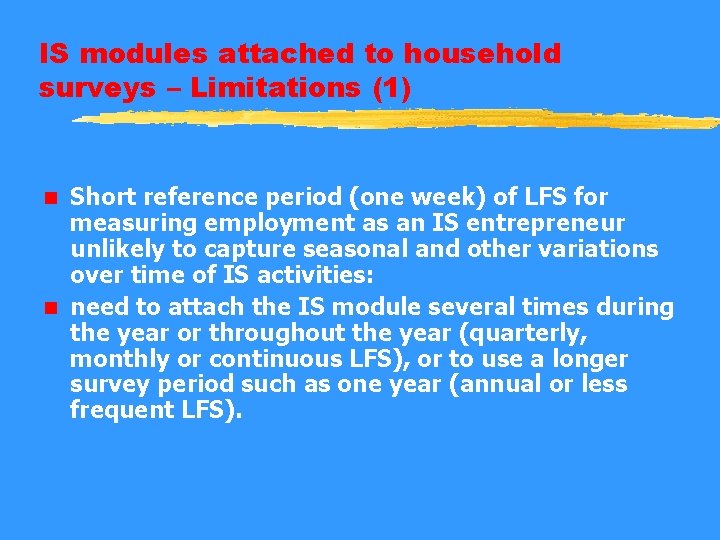 IS modules attached to household surveys – Limitations (1)

Short reference period (one week) of LFS for measuring employment as an IS entrepreneur unlikely to capture seasonal and other variations over time of IS activities:

need to attach the IS module several times during the year or throughout the year (quarterly, monthly or continuous LFS), or to use a longer survey period such as one year (annual or less frequent LFS).